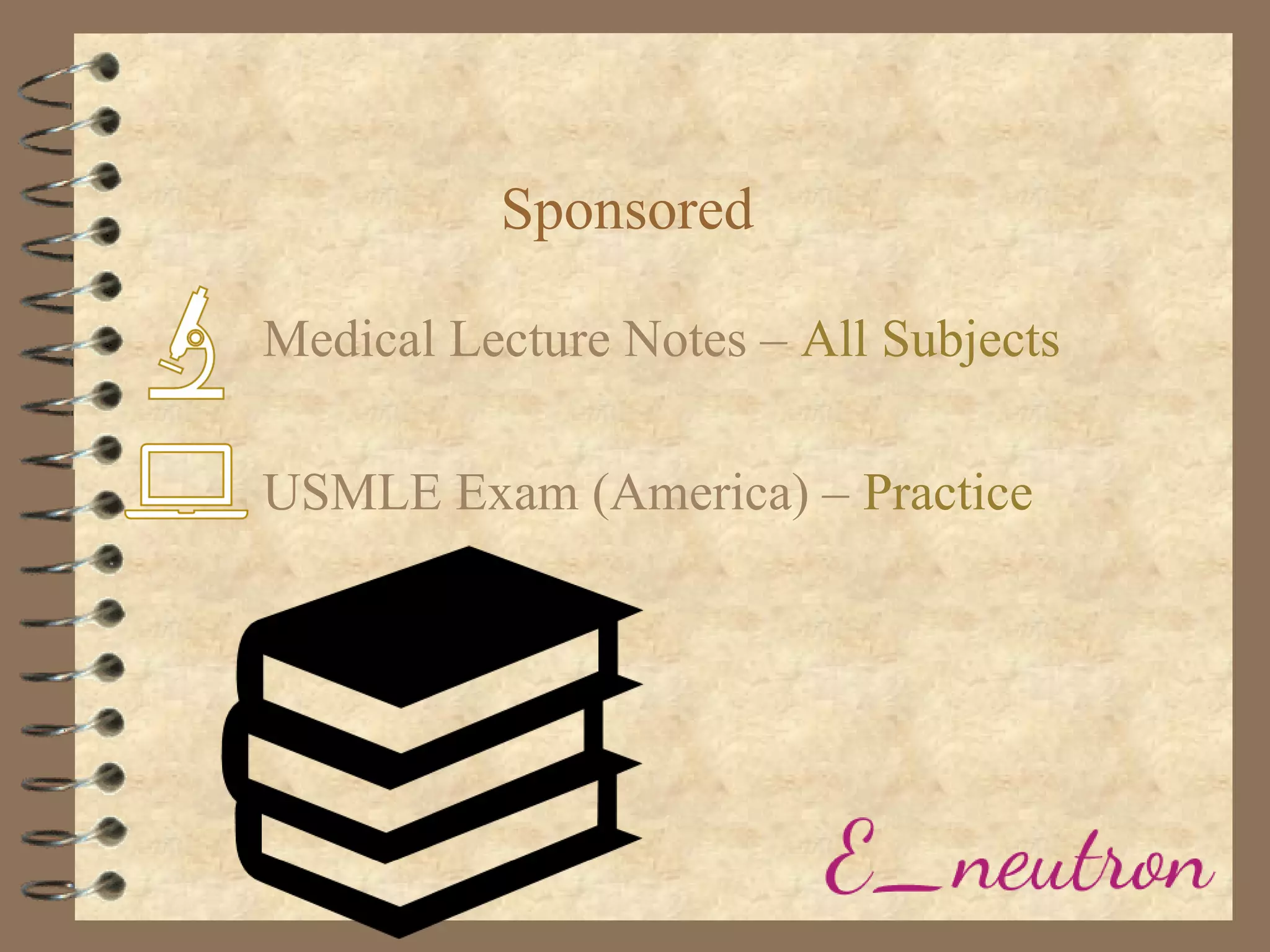 Sponsored

Medical Lecture Notes – All Subjects

USMLE Exam (America) – Practice

E_neutron